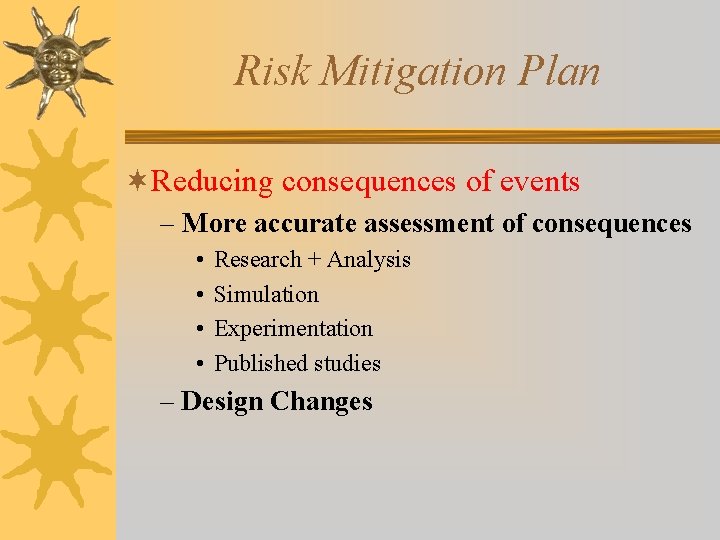 Risk Mitigation Plan

Reducing consequences of events
– More accurate assessment of consequences
• Research + Analysis
• Simulation
• Experimentation
• Published studies
– Design Changes